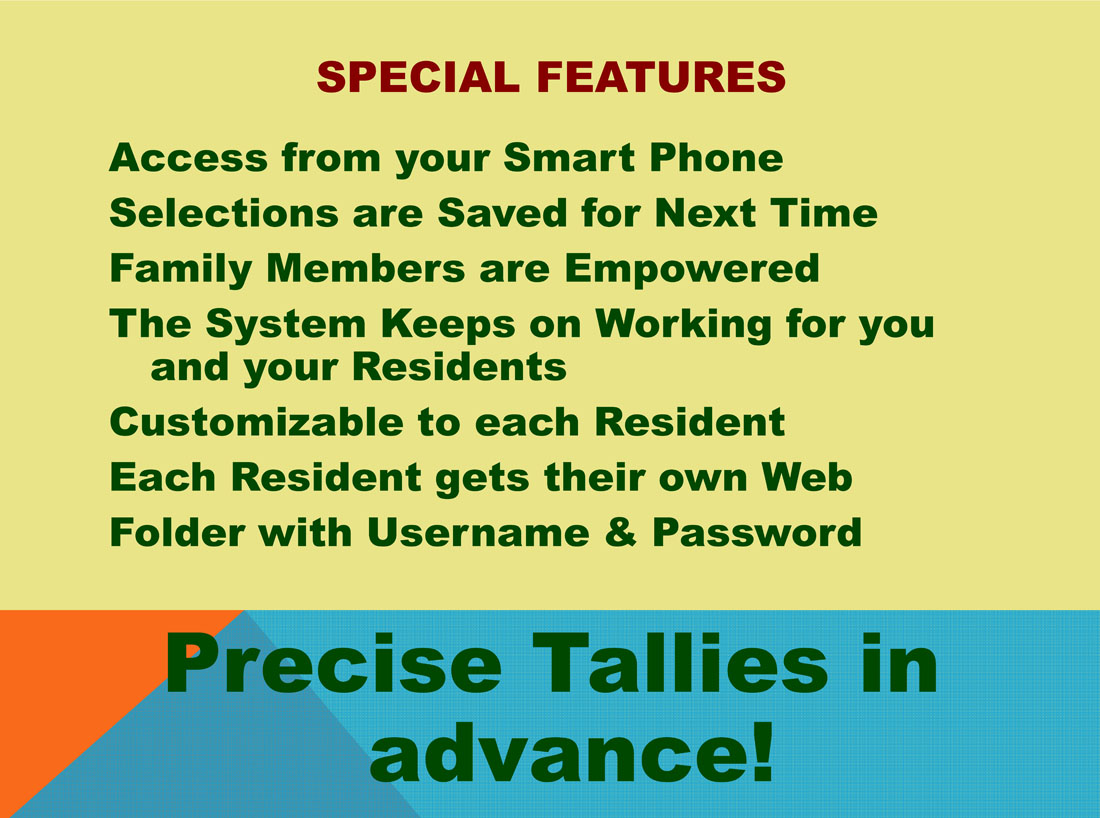 SPECIAL FEATURES

Access from your Smart Phone

Selections are Saved for Next Time

Family Members are Empowered

The System Keeps on Working for you and your Residents

Customizable to each Resident

Each Resident gets their own Web

Folder with Username & Password

Precise Tallies in advance!